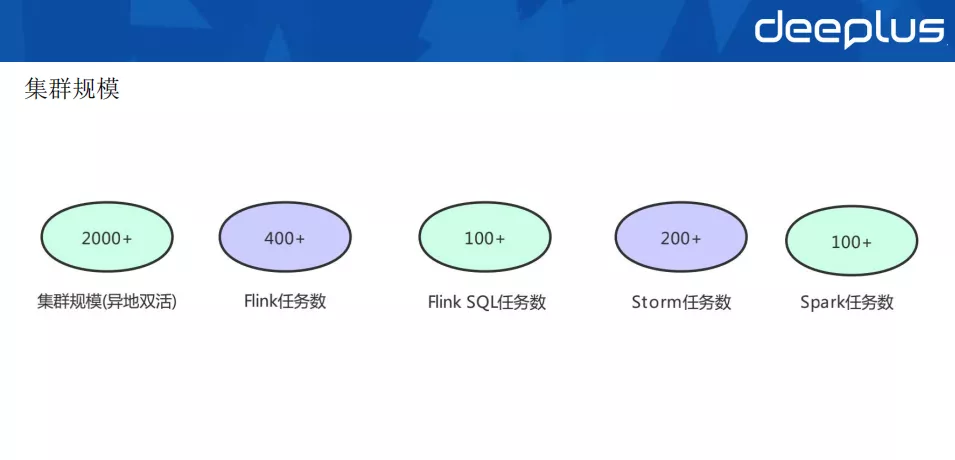 deeplus

集群规模

2000+

集群规模(异地双活)

400+

Flink任务数

100+

Flink SQL任务数

200+

Storm任务数

100+

Spark任务数